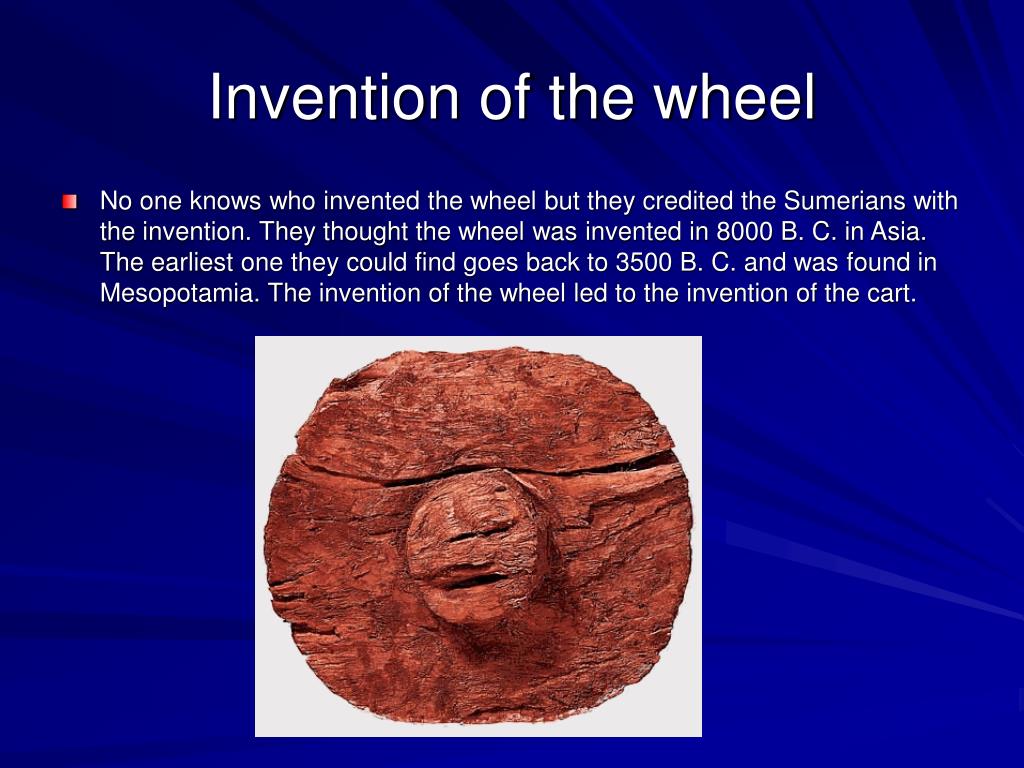 Invention of the wheel

No one knows who invented the wheel but they credited the Sumerians with the invention. They thought the wheel was invented in 8000 B. C. in Asia. The earliest one they could find goes back to 3500 B. C. and was found in Mesopotamia. The invention of the wheel led to the invention of the cart.